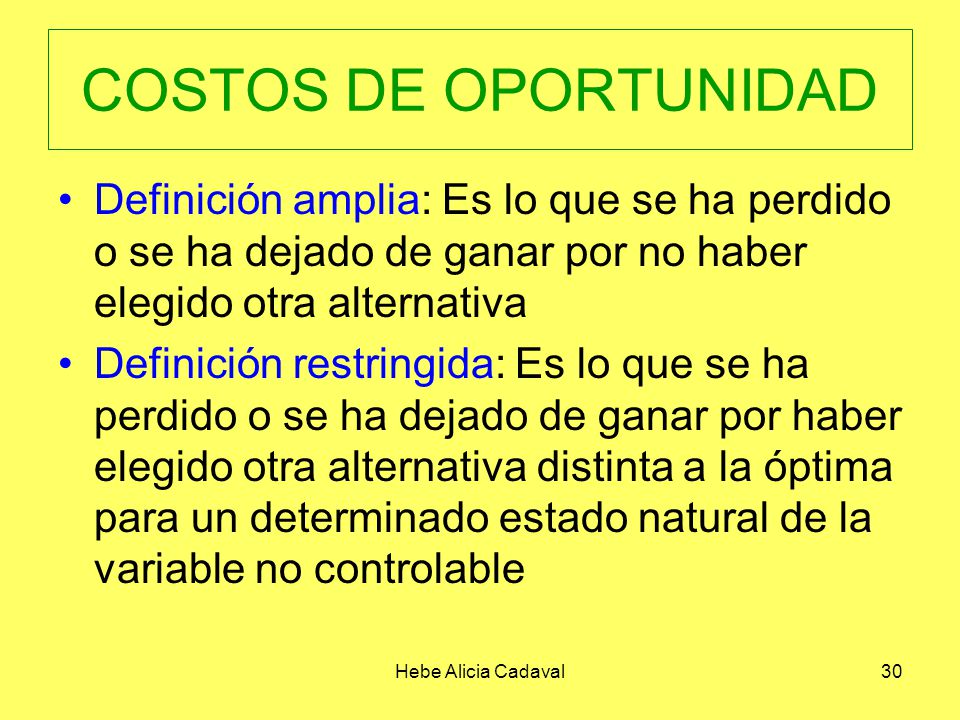 COSTOS DE OPORTUNIDAD

• Definición amplia: Es lo que se ha perdido o se ha dejado de ganar por no haber elegido otra alternativa

• Definición restringida: Es lo que se ha perdido o se ha dejado de ganar por haber elegido otra alternativa distinta a la óptima para un determinado estado natural de la variable no controlable

Hebe Alicia Cadaval

30